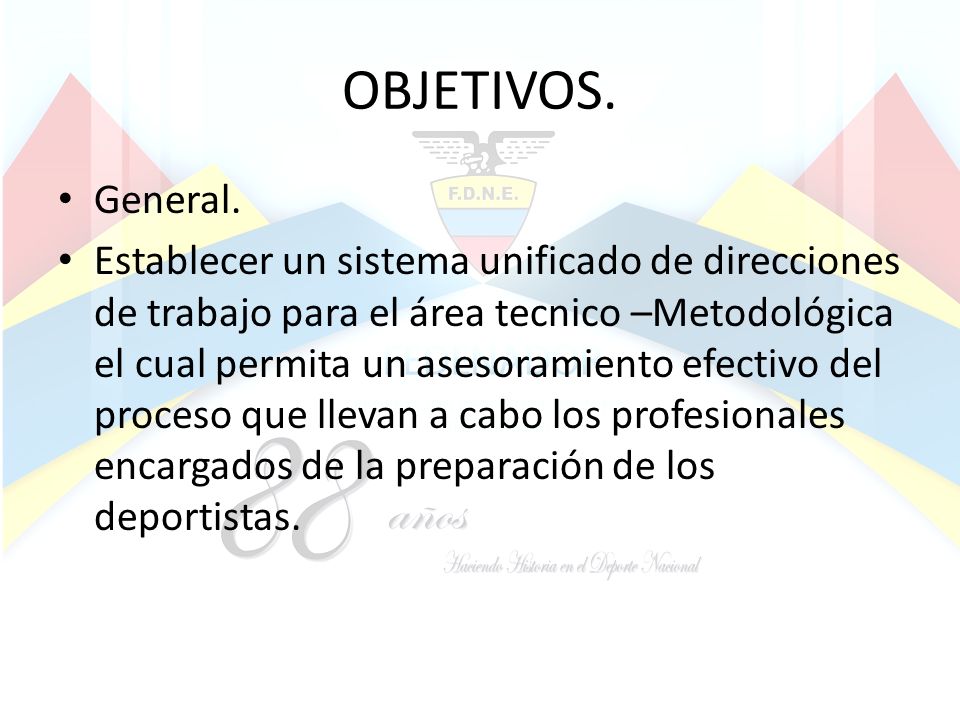 OBJETIVOS.

F.D.N.E.

• General.
• Establecer un sistema unificado de direcciones de trabajo para el área tecnico –Metodológica el cual permita un asesoramiento efectivo del proceso que llevan a cabo los profesionales encargados de la preparación de los deportistas.

88 años
Haciendo Historia en el Deporte Nacional